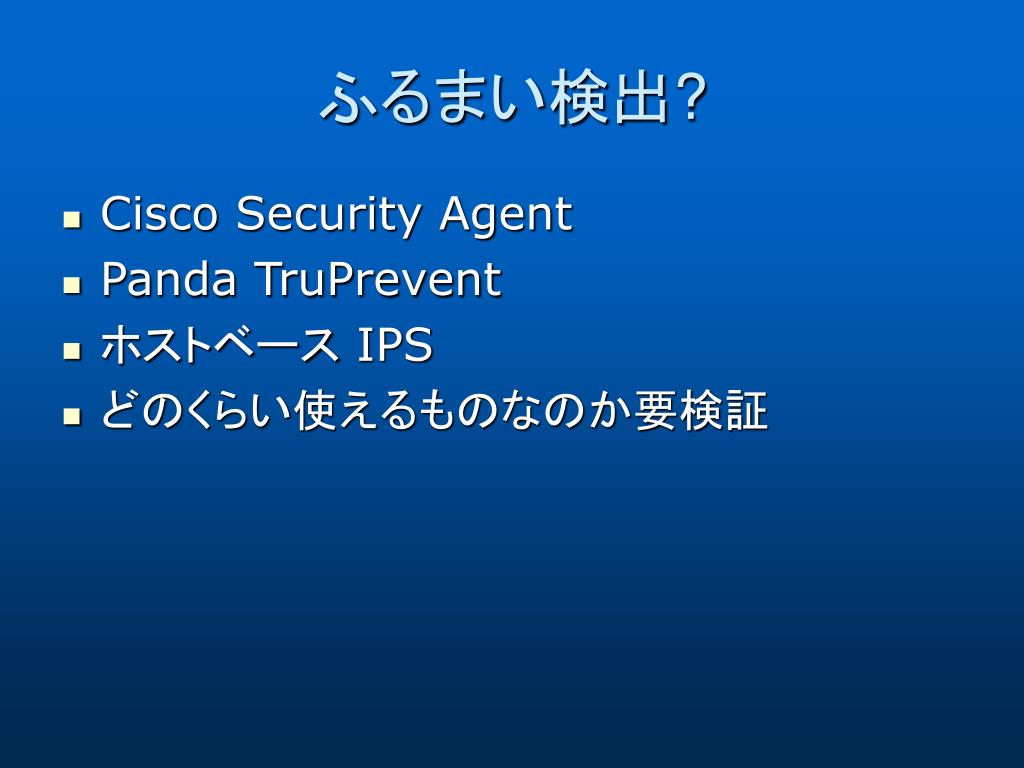 ふるまい検出?

- Cisco Security Agent
- Panda TruPrevent
- ホストベース IPS
- どのくらい使えるものなのか要検証